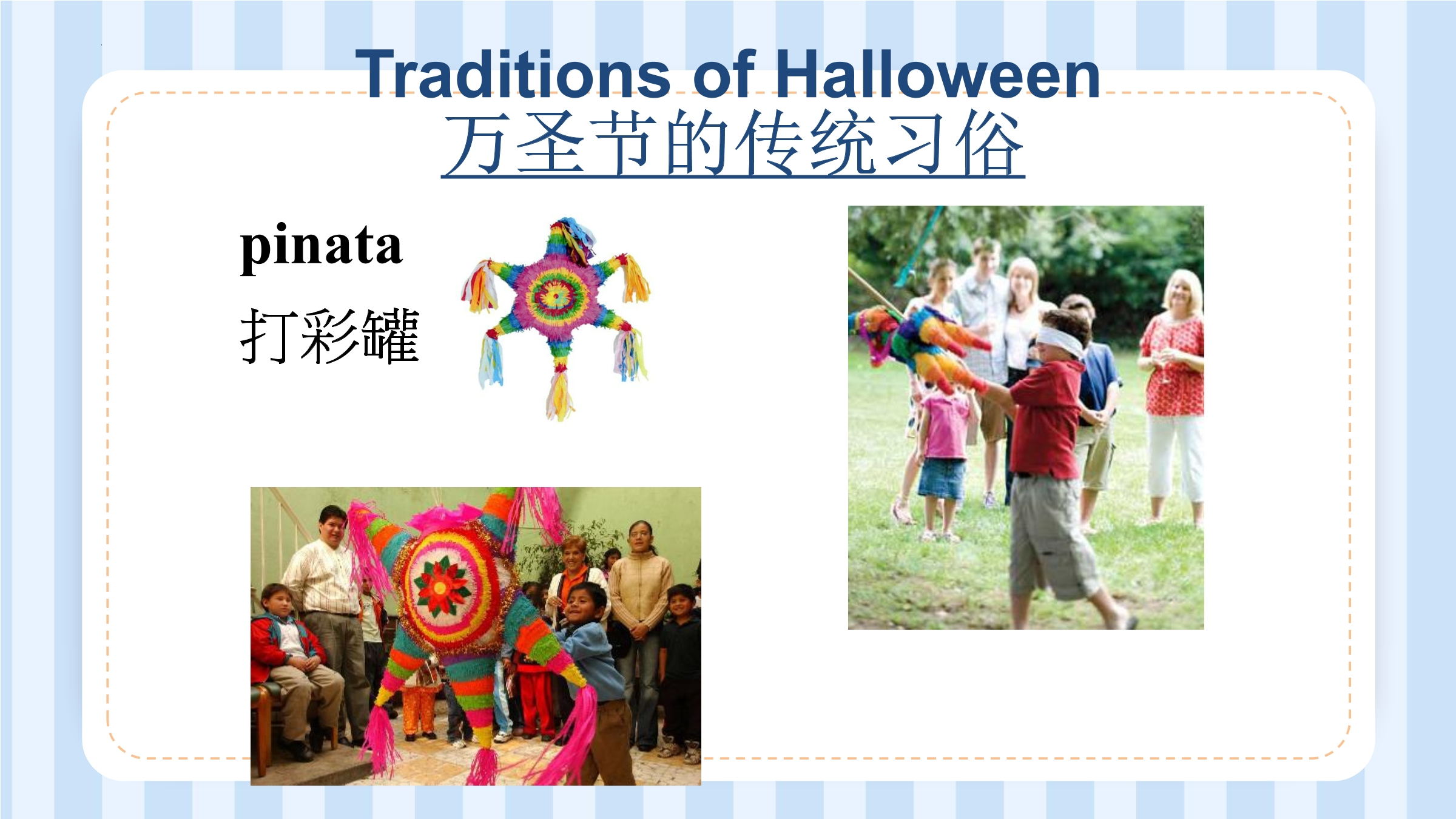 Traditions of Halloween
万圣节的传统习俗

pinata
打彩罐